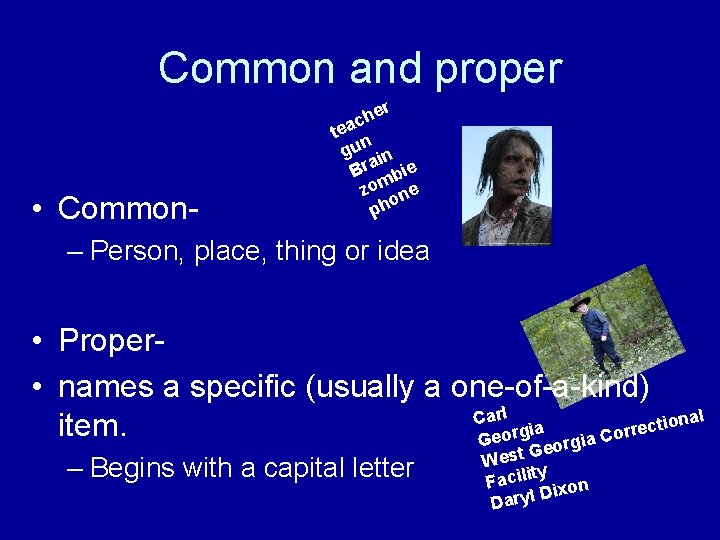 Common and proper

teacher
gun
Brain
zombie
phone

• Common-
– Person, place, thing or idea

• Proper-
• names a specific (usually a one-of-a-kind) item.
– Begins with a capital letter

Carl
Georgia
West Georgia Correctional Facility
Daryl Dixon